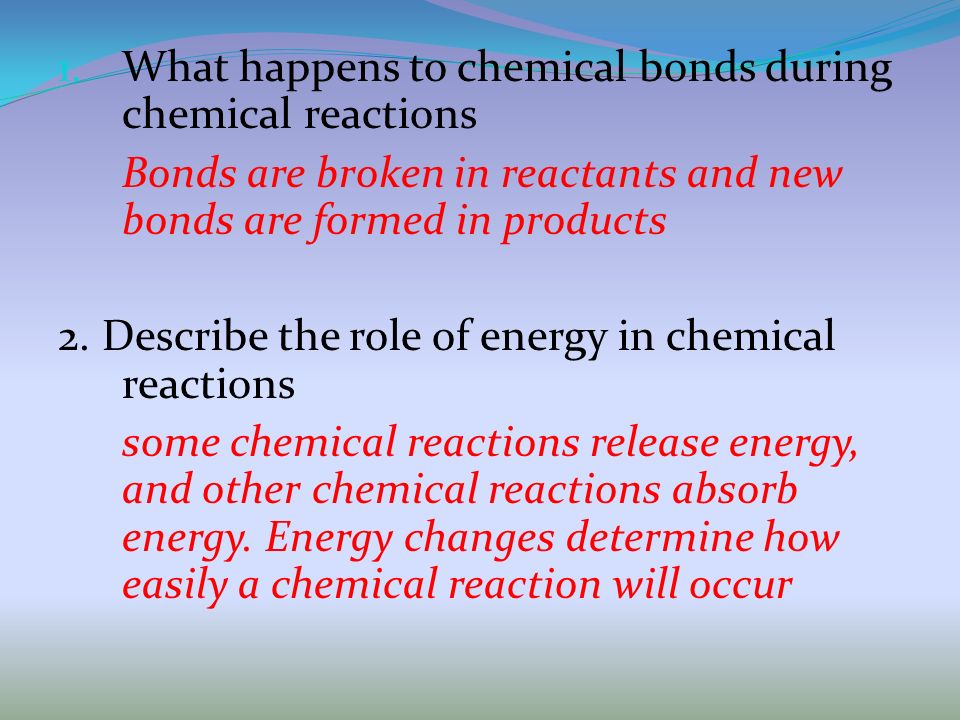 1. What happens to chemical bonds during chemical reactions

Bonds are broken in reactants and new bonds are formed in products

2. Describe the role of energy in chemical reactions

some chemical reactions release energy, and other chemical reactions absorb energy. Energy changes determine how easily a chemical reaction will occur